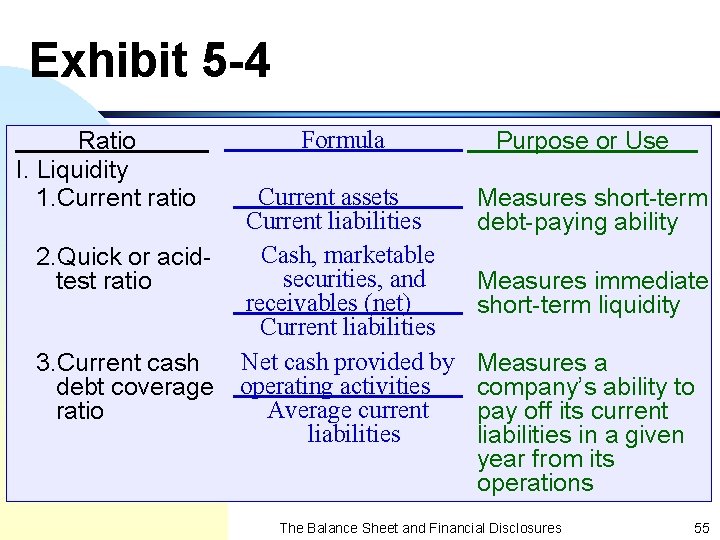 Exhibit 5-4

| Ratio | Formula | Purpose or Use |
|---|---|---|
| I. Liquidity | | |
| 1.Current ratio | $\frac{\text{Current assets}}{\text{Current liabilities}}$ | Measures short-term debt-paying ability |
| 2.Quick or acid-test ratio | $\frac{\text{Cash, marketable securities, and receivables (net)}}{\text{Current liabilities}}$ | Measures immediate short-term liquidity |
| 3.Current cash debt coverage ratio | $\frac{\text{Net cash provided by operating activities}}{\text{Average current liabilities}}$ | Measures a company's ability to pay off its current liabilities in a given year from its operations |

The Balance Sheet and Financial Disclosures 55